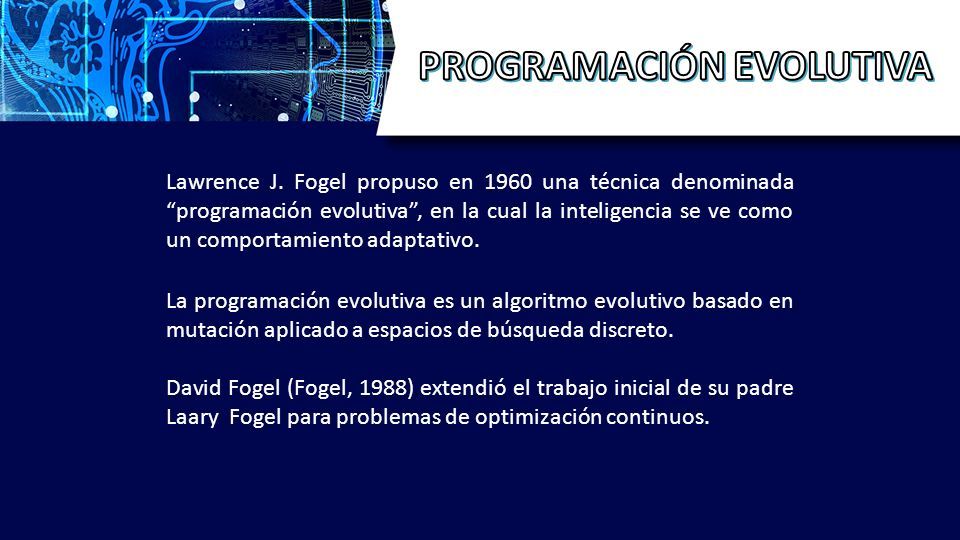 PROGRAMACIÓN EVOLUTIVA

Lawrence J. Fogel propuso en 1960 una técnica denominada “programación evolutiva”, en la cual la inteligencia se ve como un comportamiento adaptativo.

La programación evolutiva es un algoritmo evolutivo basado en mutación aplicado a espacios de búsqueda discreto.

David Fogel (Fogel, 1988) extendió el trabajo inicial de su padre Laary Fogel para problemas de optimización continuos.